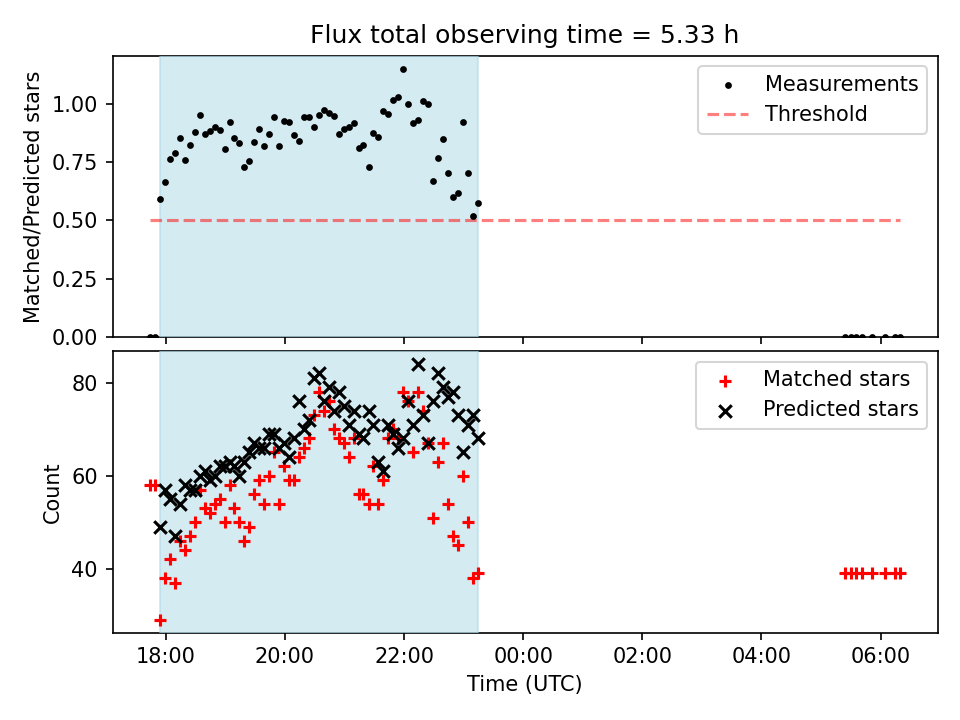 Flux total observing time = 5.33 h

Matched/Predicted stars

1.00
0.75
0.50
0.25
0.00

Measurements
Threshold

Count

80
60
40

Matched stars
Predicted stars

18:00
20:00
22:00
00:00
02:00
04:00
06:00

Time (UTC)